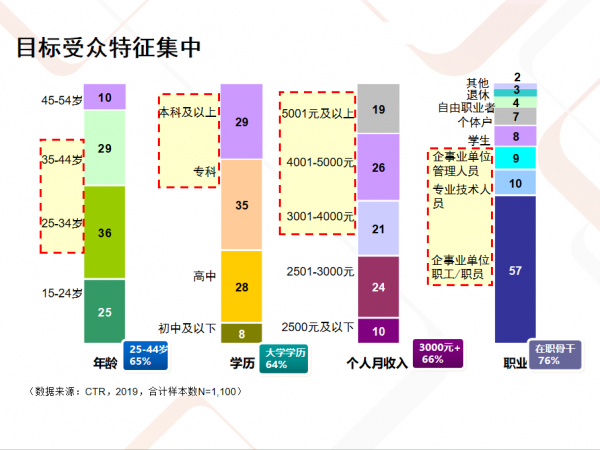 目标受众特征集中

45-54岁
10
35-44岁
29
25-34岁
36
15-24岁
25
年龄
25-44岁
65%

本科及以上
29
专科
35
高中
28
初中及以下
8
学历
大学学历
64%

5001元及以上
19
4001-5000元
26
3001-4000元
21
2501-3000元
24
2500元及以下
10
个人月收入
3000元+
66%

其他
2
退休
3
自由职业者
4
个体户
7
学生
8
企事业单位管理人员
9
专业技术人员
10
企事业单位职工/职员
57
职业
在职骨干
76%

（数据来源：CTR，2019，合计样本数N=1,100）